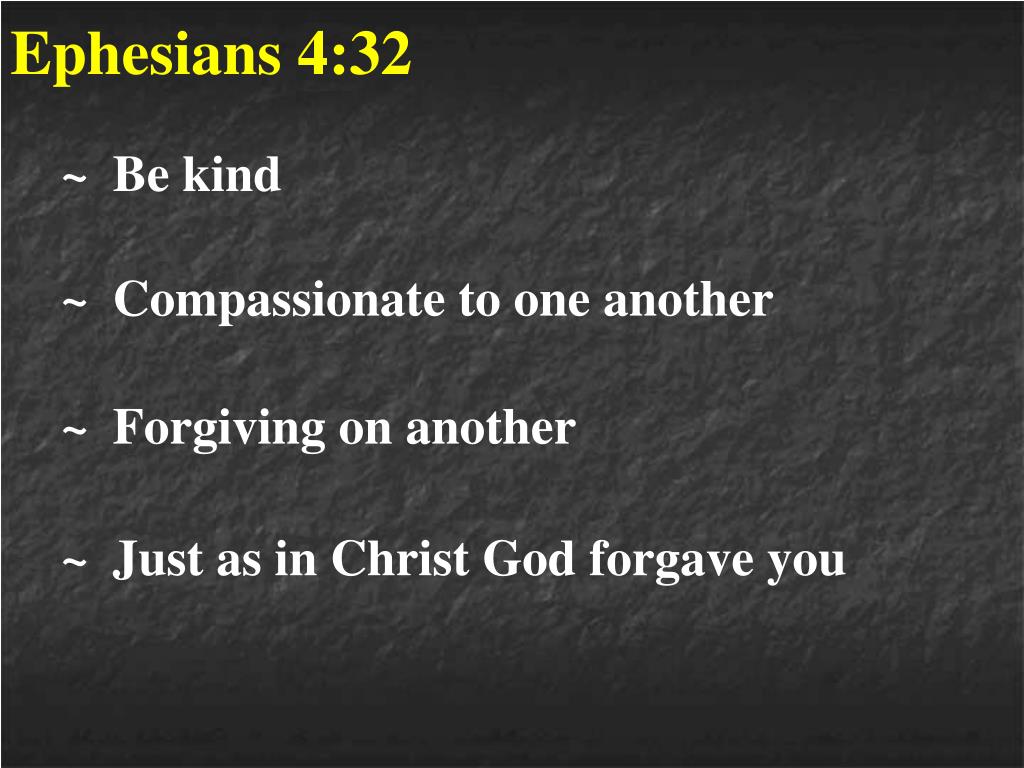 Ephesians 4:32

~ Be kind

~ Compassionate to one another

~ Forgiving on another

~ Just as in Christ God forgave you